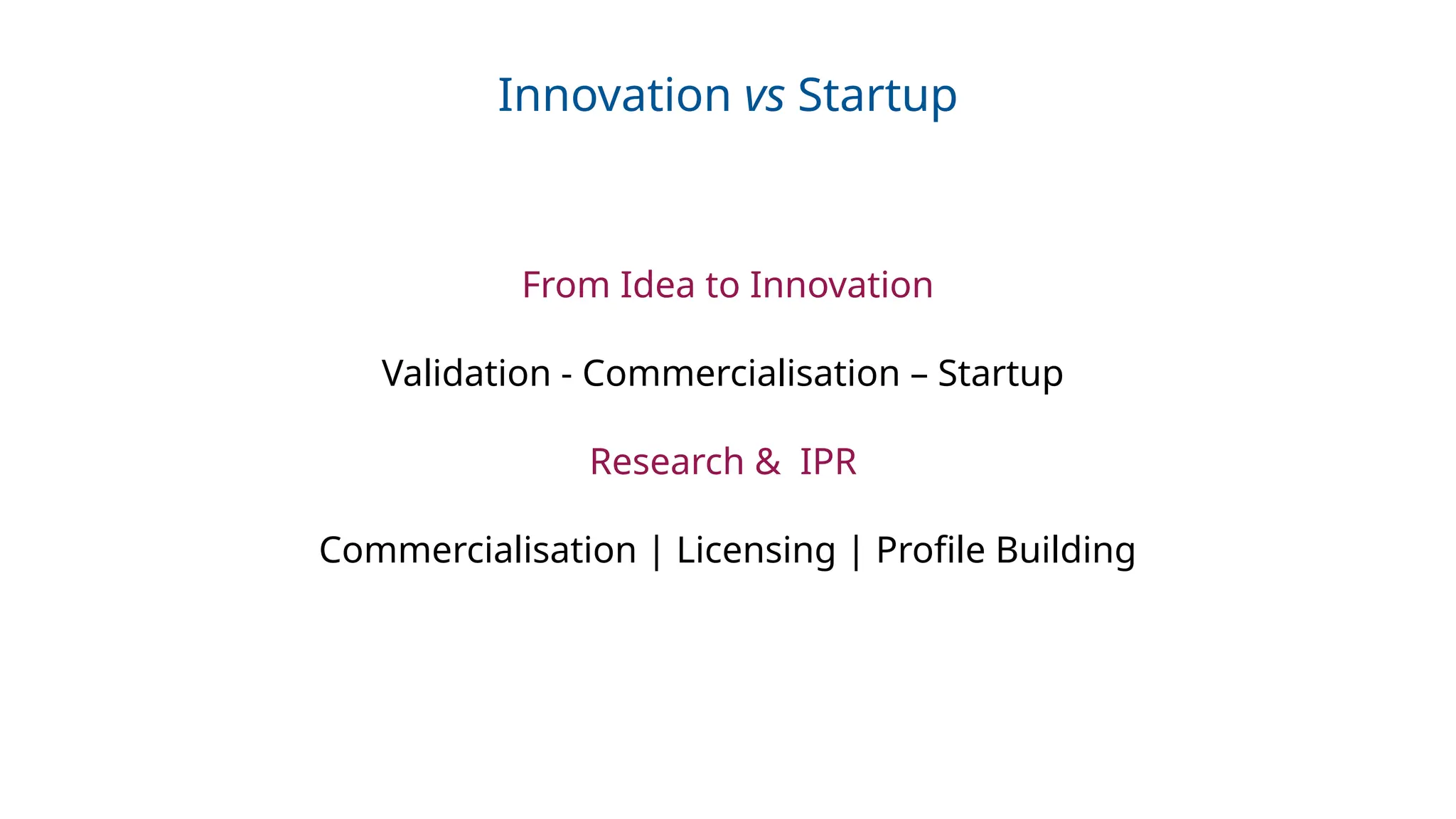 Innovation vs Startup

From Idea to Innovation

Validation - Commercialisation – Startup

Research &  IPR

Commercialisation | Licensing | Profile Building